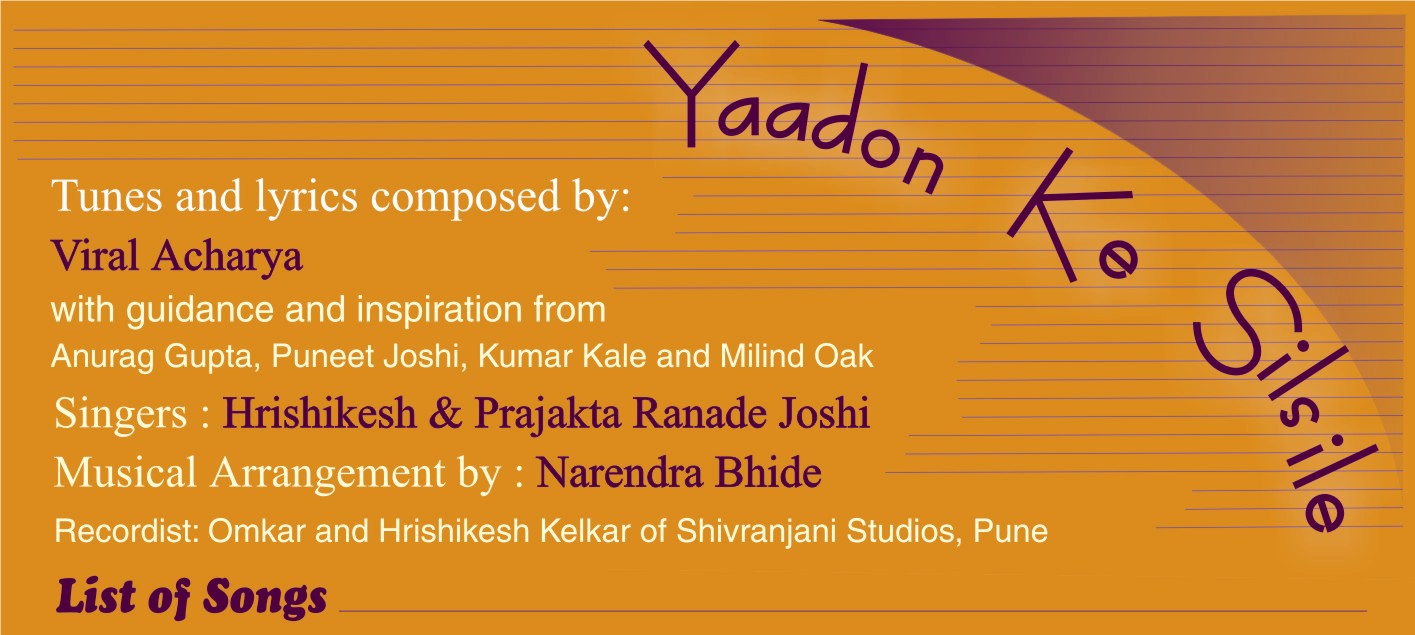 Yaadon Ke Silsile

Tunes and lyrics composed by:
Viral Acharya
with guidance and inspiration from
Anurag Gupta, Puneet Joshi, Kumar Kale and Milind Oak
Singers : Hrishikesh & Prajakta Ranade Joshi
Musical Arrangement by : Narendra Bhide
Recordist: Omkar and Hrishikesh Kelkar of Shivranjani Studios, Pune

List of Songs